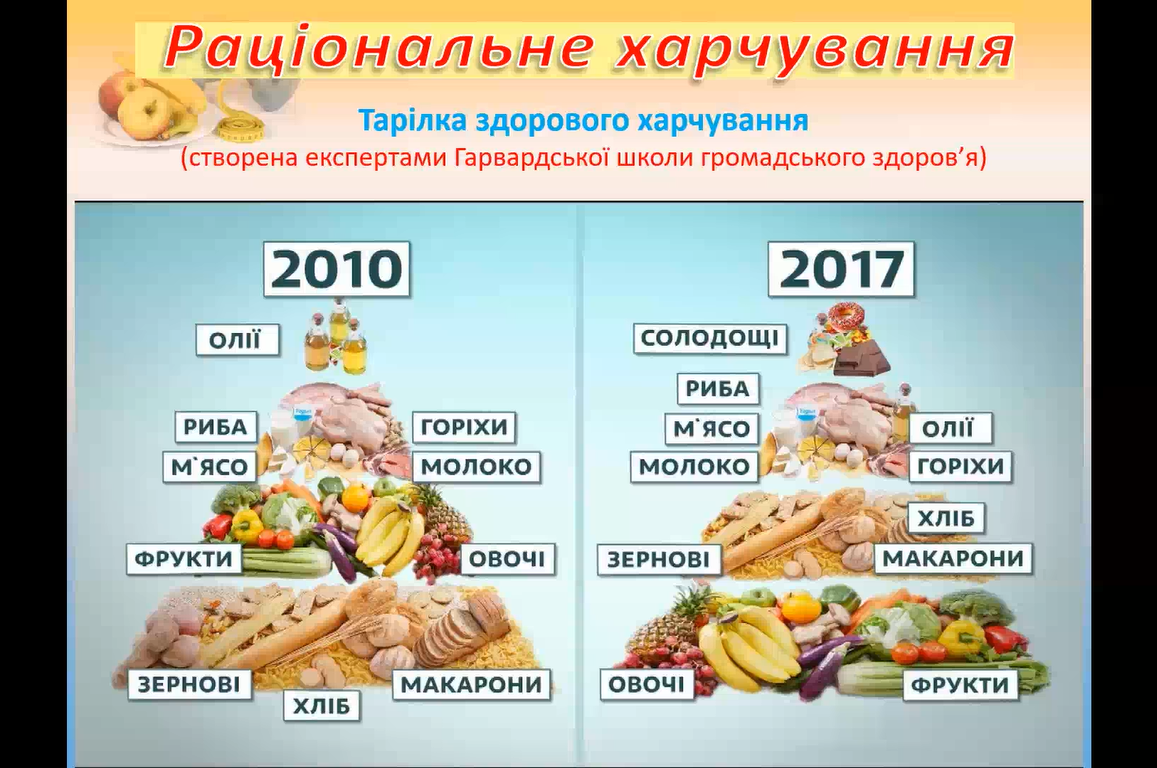 Раціональне харчування

Тарілка здорового харчування
(створена експертами Гарвардської школи громадського здоров'я)

2010

ОЛІЇ

РИБА

ГОРІХИ

М`ЯСО

МОЛОКО

ФРУКТИ

ОВОЧІ

ЗЕРНОВІ

ХЛІБ

МАКАРОНИ

2017

СОЛОДОЩІ

РИБА

М`ЯСО

ОЛІЇ

МОЛОКО

ГОРІХИ

ХЛІБ

ЗЕРНОВІ

МАКАРОНИ

ОВОЧІ

ФРУКТИ